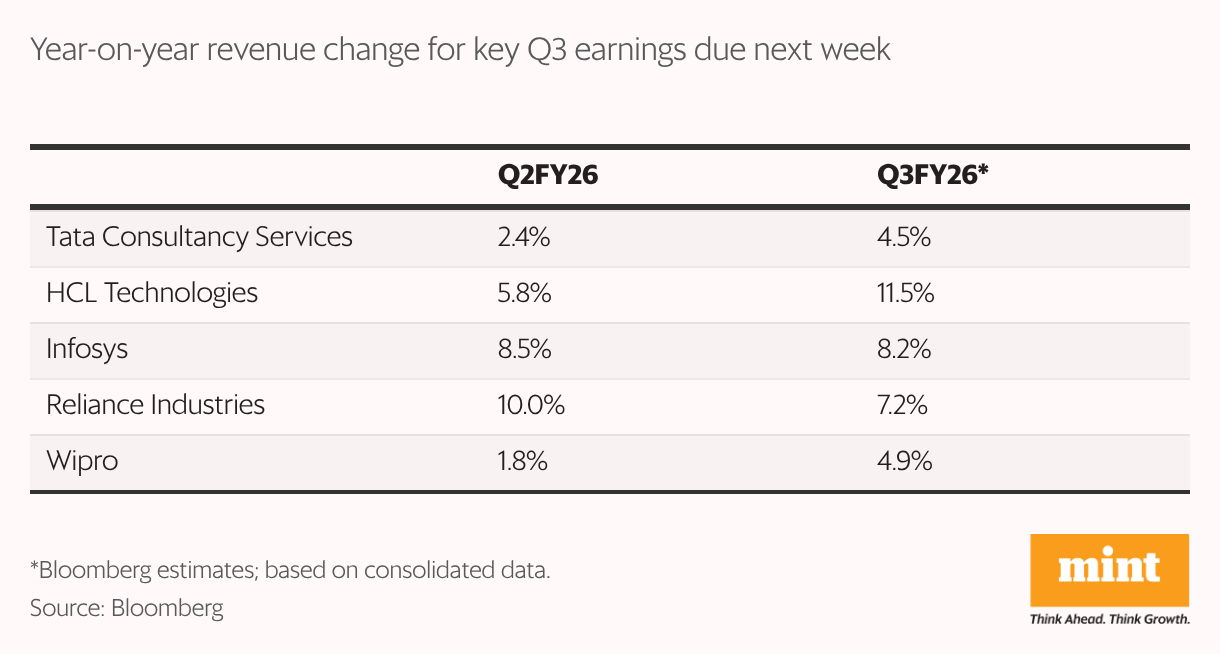 Year-on-year revenue change for key Q3 earnings due next week

| | Q2FY26 | Q3FY26* |
|---|---|---|
| Tata Consultancy Services | 2.4% | 4.5% |
| HCL Technologies | 5.8% | 11.5% |
| Infosys | 8.5% | 8.2% |
| Reliance Industries | 10.0% | 7.2% |
| Wipro | 1.8% | 4.9% |

*Bloomberg estimates; based on consolidated data.
Source: Bloomberg

mint
Think Ahead. Think Growth.